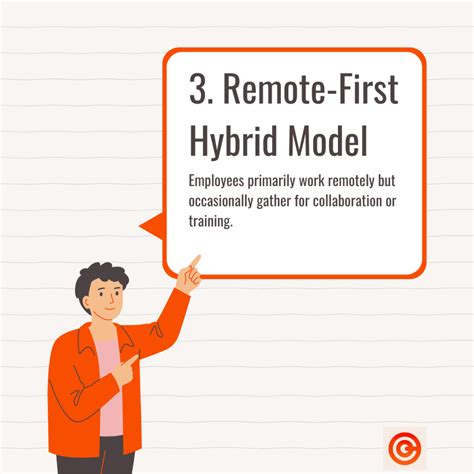 3. Remote-First Hybrid Model

Employees primarily work remotely but occasionally gather for collaboration or training.